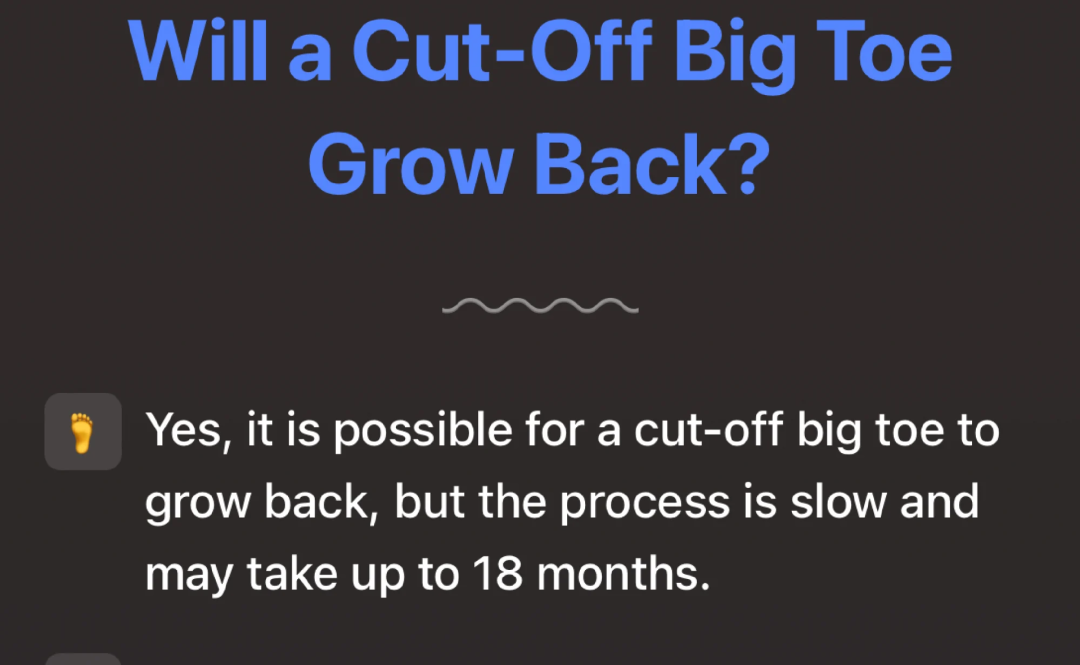 Will a Cut-Off Big Toe Grow Back?

Yes, it is possible for a cut-off big toe to grow back, but the process is slow and may take up to 18 months.